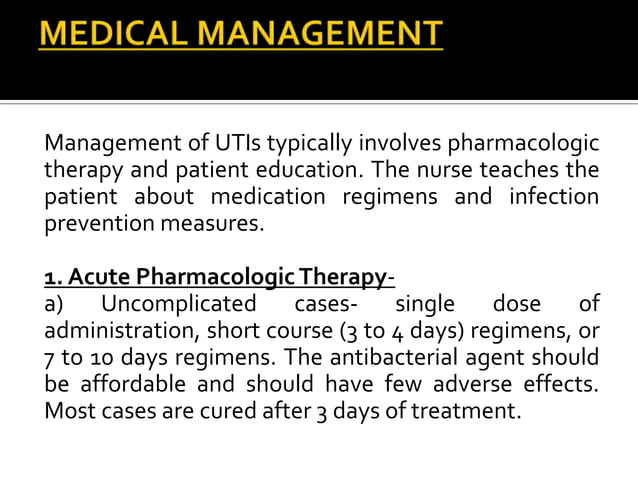 MEDICAL MANAGEMENT

Management of UTIs typically involves pharmacologic therapy and patient education. The nurse teaches the patient about medication regimens and infection prevention measures.

1. Acute Pharmacologic Therapy-
a) Uncomplicated cases- single dose of administration, short course (3 to 4 days) regimens, or 7 to 10 days regimens. The antibacterial agent should be affordable and should have few adverse effects. Most cases are cured after 3 days of treatment.